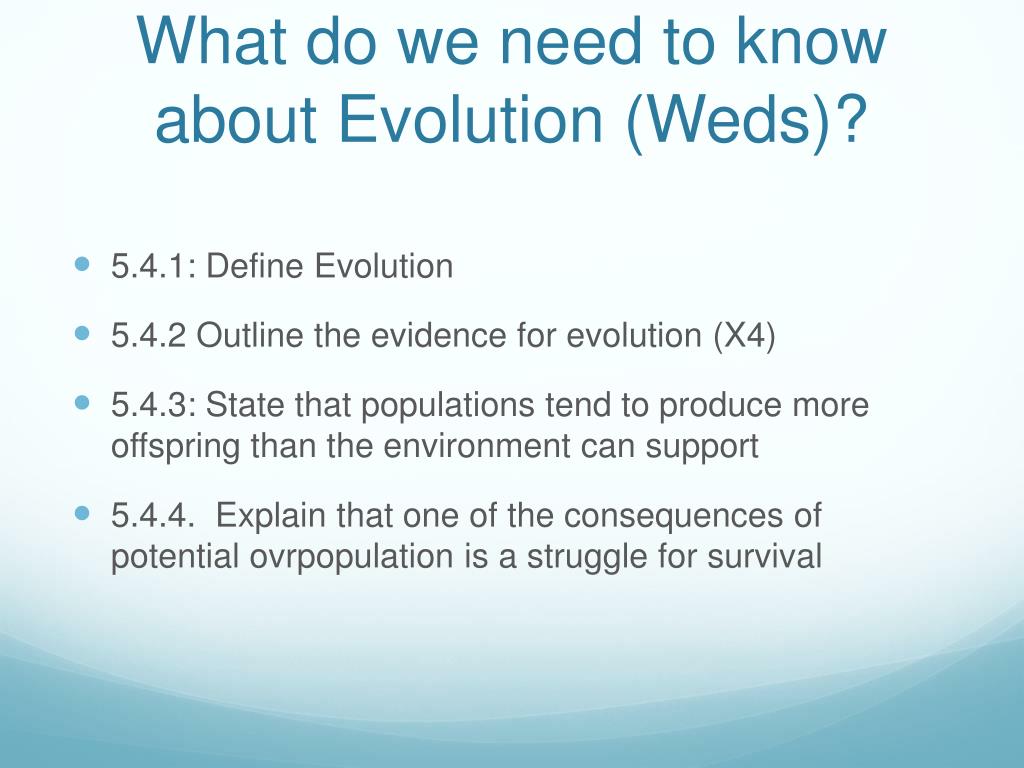 What do we need to know about Evolution (Weds)?

- 5.4.1: Define Evolution
- 5.4.2 Outline the evidence for evolution (X4)
- 5.4.3: State that populations tend to produce more offspring than the environment can support
- 5.4.4. Explain that one of the consequences of potential ovrpopulation is a struggle for survival